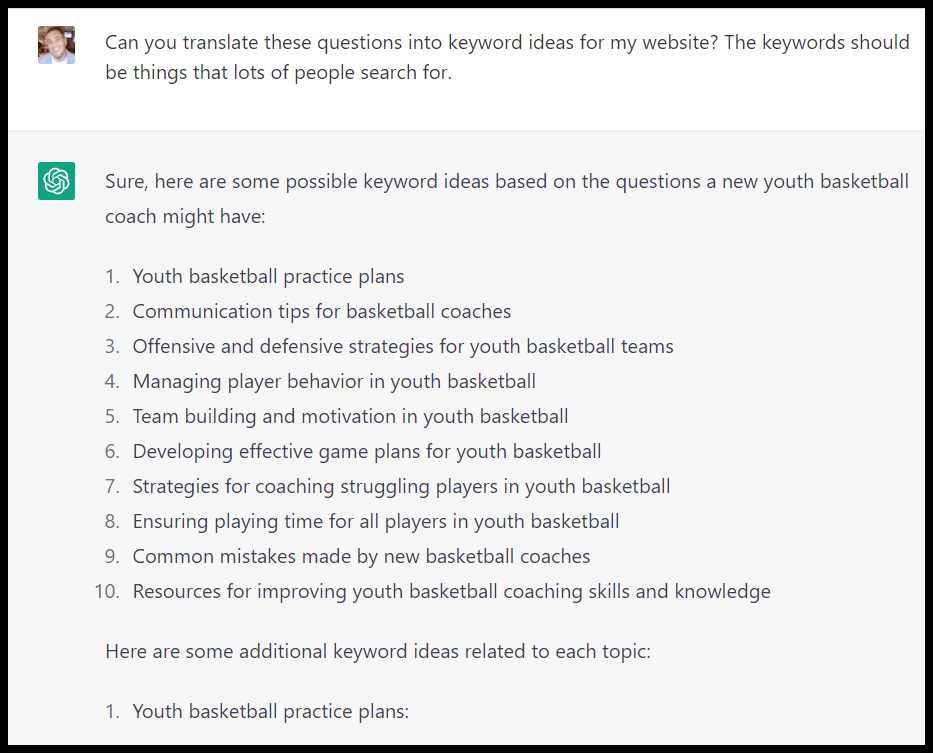 Can you translate these questions into keyword ideas for my website? The keywords should be things that lots of people search for.

Sure, here are some possible keyword ideas based on the questions a new youth basketball coach might have:

1. Youth basketball practice plans
2. Communication tips for basketball coaches
3. Offensive and defensive strategies for youth basketball teams
4. Managing player behavior in youth basketball
5. Team building and motivation in youth basketball
6. Developing effective game plans for youth basketball
7. Strategies for coaching struggling players in youth basketball
8. Ensuring playing time for all players in youth basketball
9. Common mistakes made by new basketball coaches
10. Resources for improving youth basketball coaching skills and knowledge

Here are some additional keyword ideas related to each topic:

1. Youth basketball practice plans: